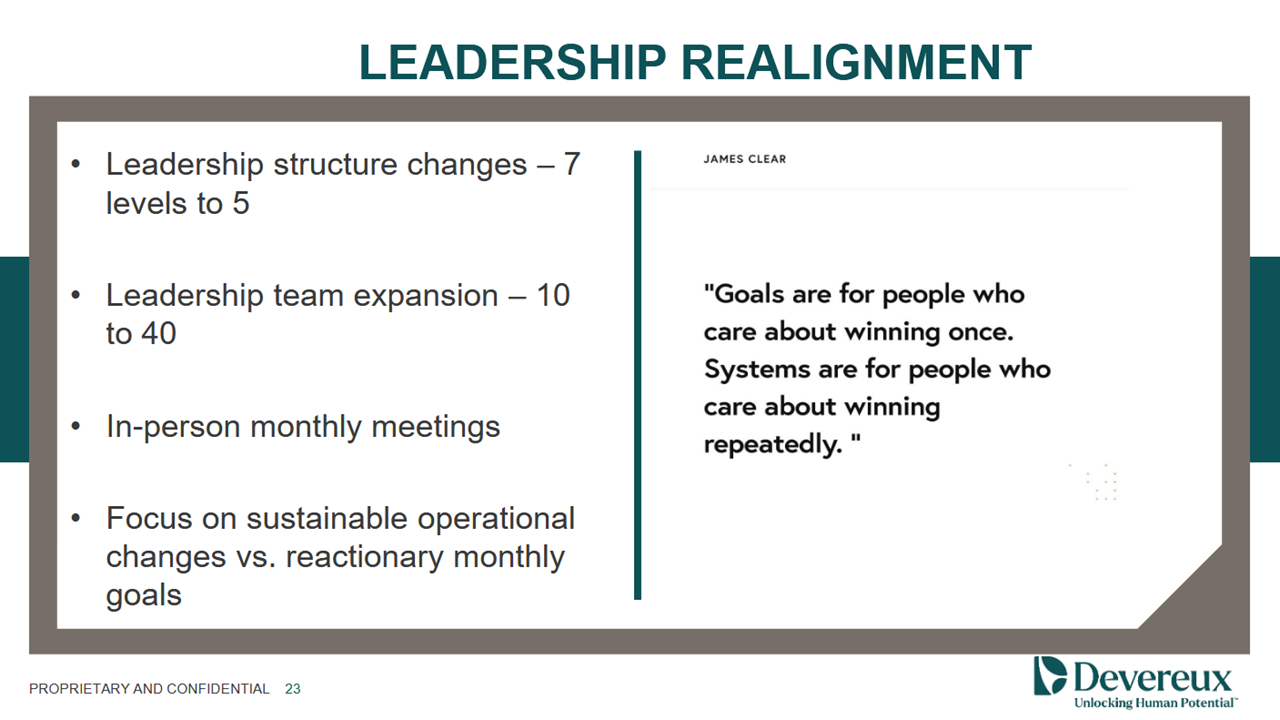 LEADERSHIP REALIGNMENT

• Leadership structure changes – 7 levels to 5

• Leadership team expansion – 10 to 40

• In-person monthly meetings

• Focus on sustainable operational changes vs. reactionary monthly goals

JAMES CLEAR

"Goals are for people who care about winning once. Systems are for people who care about winning repeatedly. "

PROPRIETARY AND CONFIDENTIAL 23

Devereux
Unlocking Human Potential™